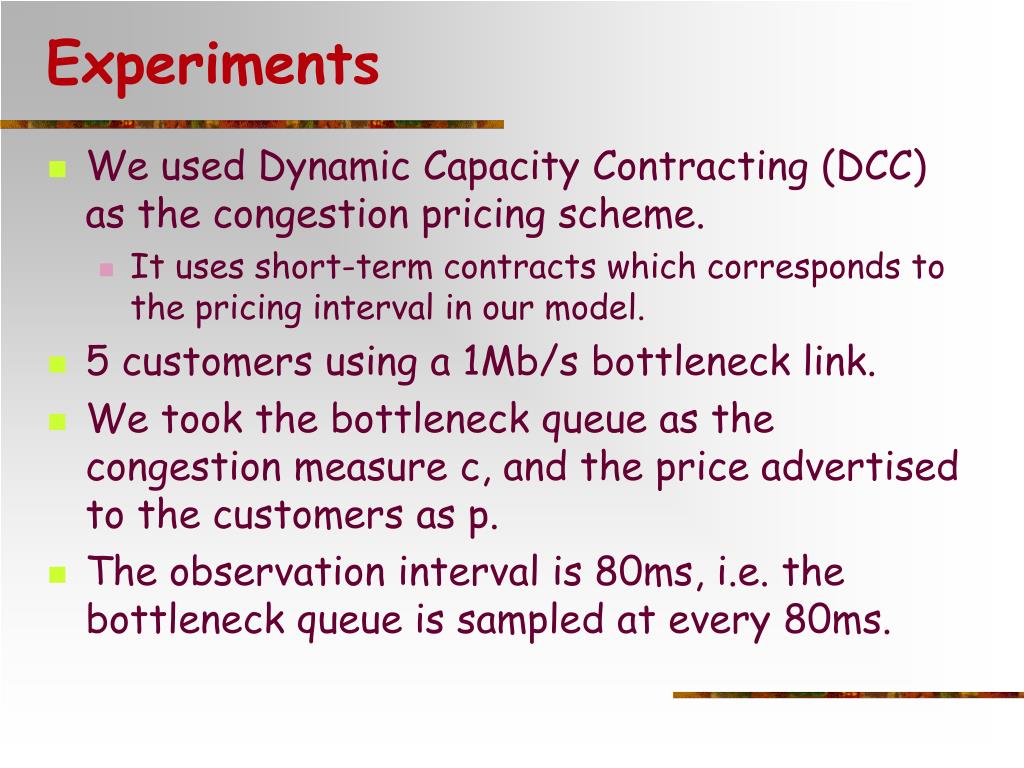 Experiments

We used Dynamic Capacity Contracting (DCC) as the congestion pricing scheme.

It uses short-term contracts which corresponds to the pricing interval in our model.

5 customers using a 1Mb/s bottleneck link.

We took the bottleneck queue as the congestion measure c, and the price advertised to the customers as p.

The observation interval is 80ms, i.e. the bottleneck queue is sampled at every 80ms.